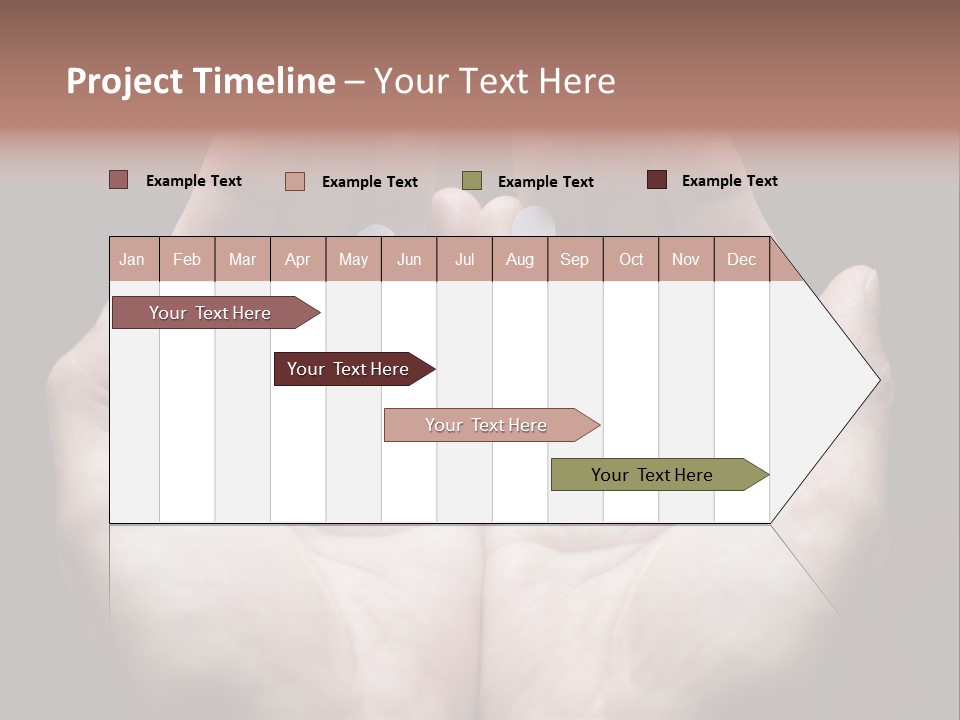 Project Timeline – Your Text Here

Example Text Example Text Example Text Example Text

| Jan | Feb | Mar | Apr | May | Jun | Jul | Aug | Sep | Oct | Nov | Dec |
|---|---|---|---|---|---|---|---|---|---|---|---|

Your Text Here

Your Text Here

Your Text Here

Your Text Here